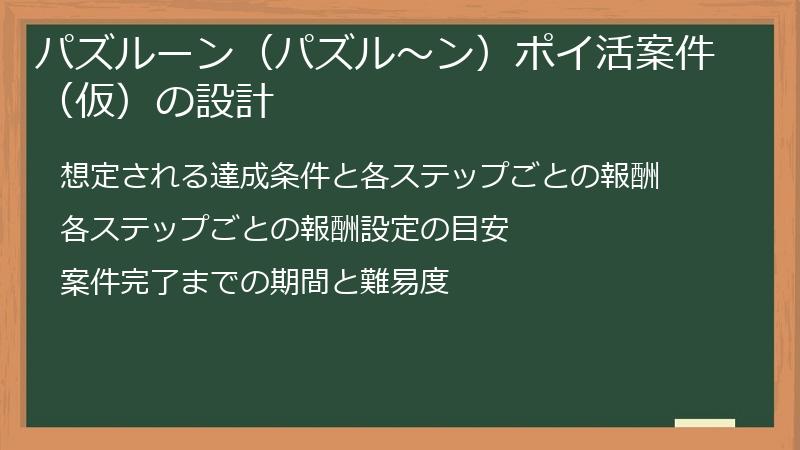 パズルーン（パズル～ン）ポイ活案件（仮）の設計

想定される達成条件と各ステップごとの報酬

各ステップごとの報酬設定の目安

案件完了までの期間と難易度